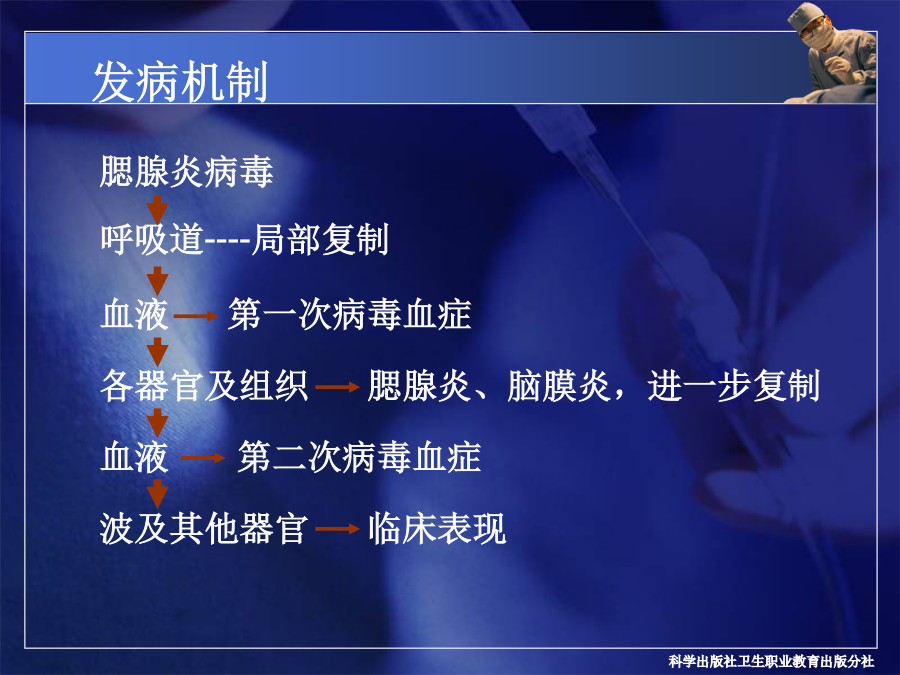 发病机制

腮腺炎病毒

呼吸道----局部复制

血液 → 第一次病毒血症

各器官及组织 → 腮腺炎、脑膜炎，进一步复制

血液 → 第二次病毒血症

波及其他器官 → 临床表现

科学出版社卫生职业教育出版分社